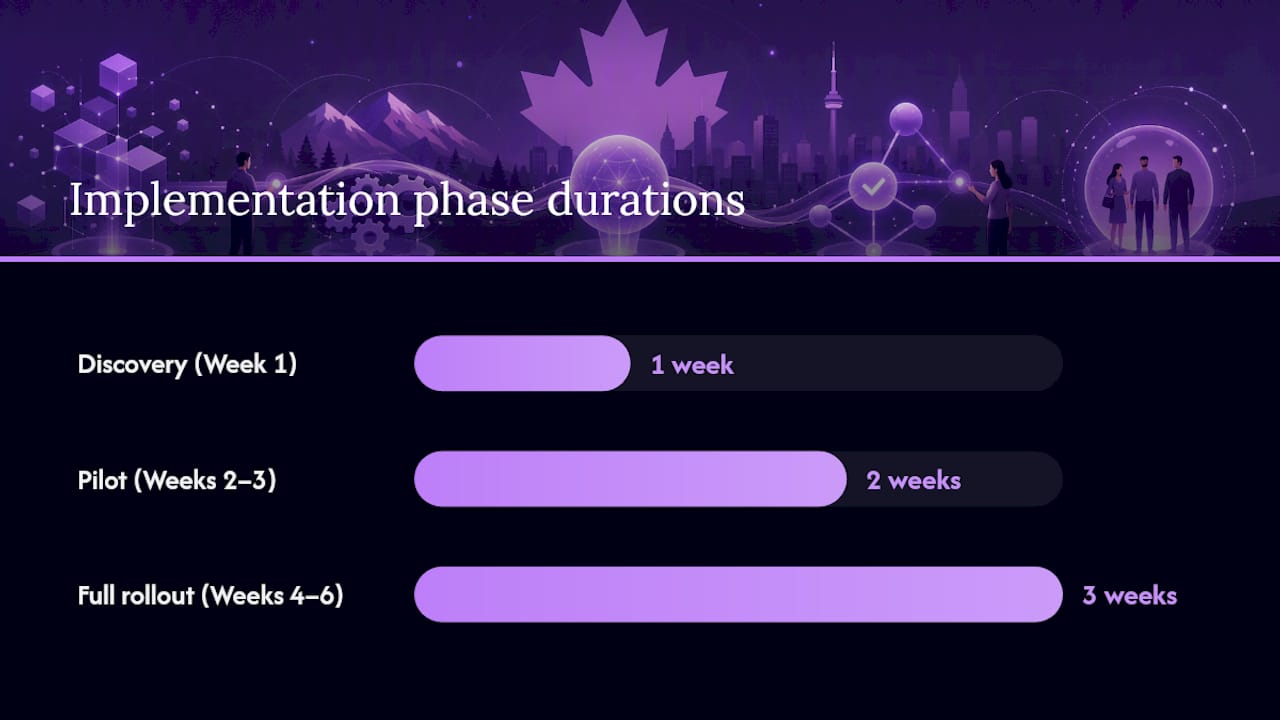 Implementation phase durations

Discovery (Week 1)
1 week

Pilot (Weeks 2–3)
2 weeks

Full rollout (Weeks 4–6)
3 weeks